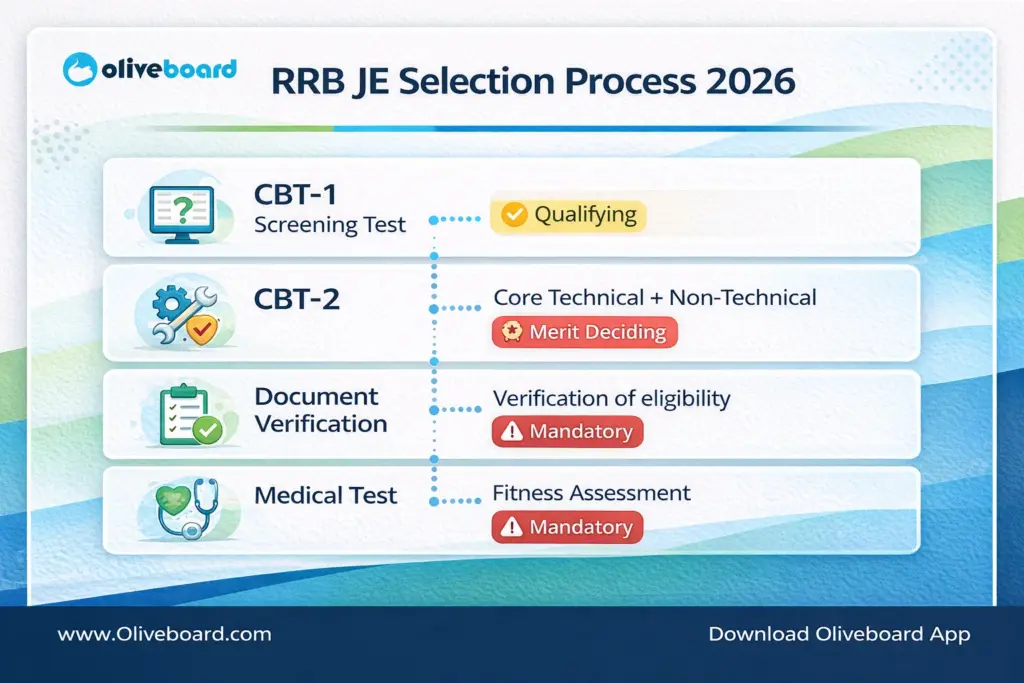 oliveboard

RRB JE Selection Process 2026

CBT-1
Screening Test

Qualifying

CBT-2

Core Technical + Non-Technical

Merit Deciding

Document Verification

Verification of eligibility

Mandatory

Medical Test

Fitness Assessment

Mandatory

www.Oliveboard.com

Download Oliveboard App